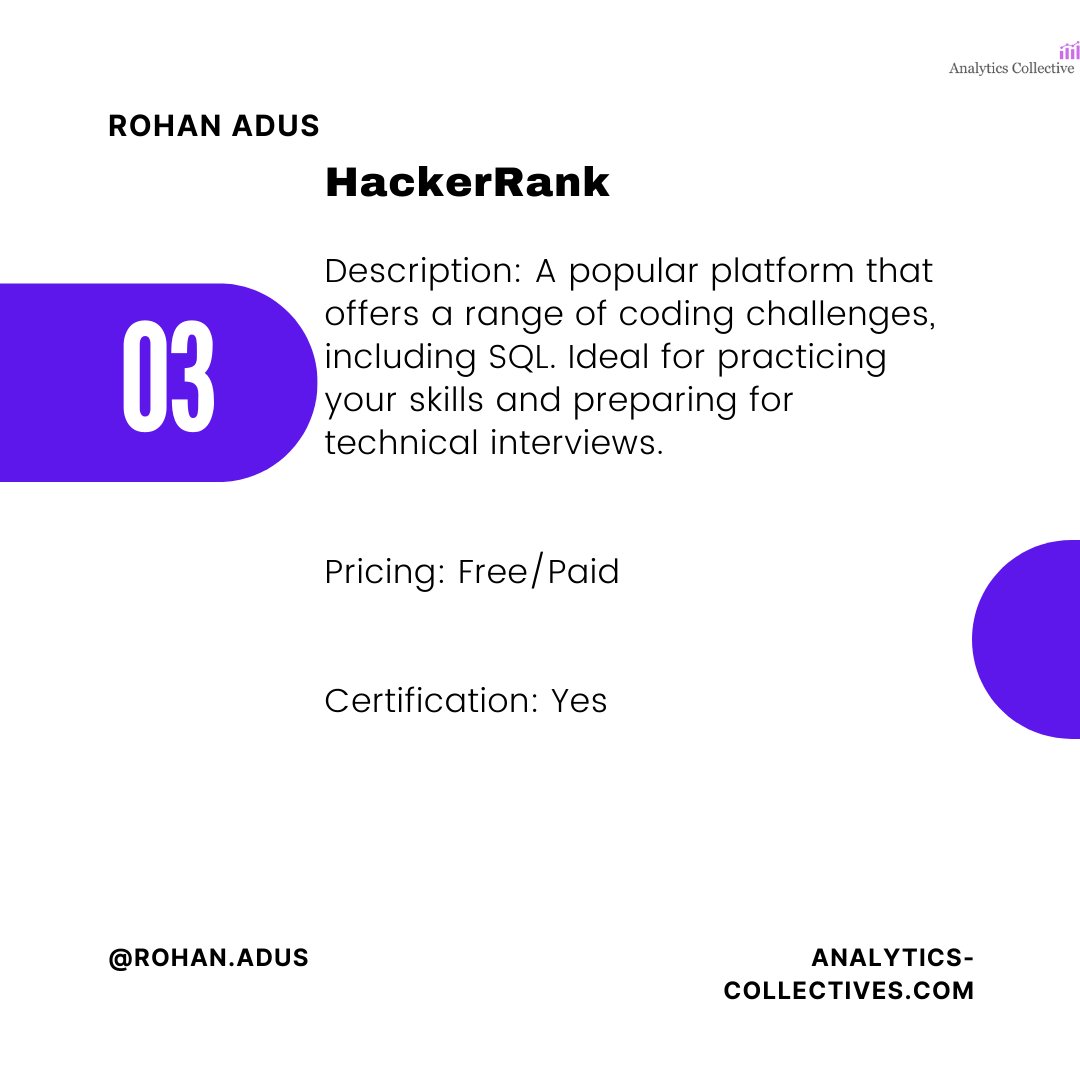 Analytics Collective

ROHAN ADUS

HackerRank

03

Description: A popular platform that offers a range of coding challenges, including SQL. Ideal for practicing your skills and preparing for technical interviews.

Pricing: Free/Paid

Certification: Yes

@ROHAN.ADUS

ANALYTICS-COLLECTIVES.COM